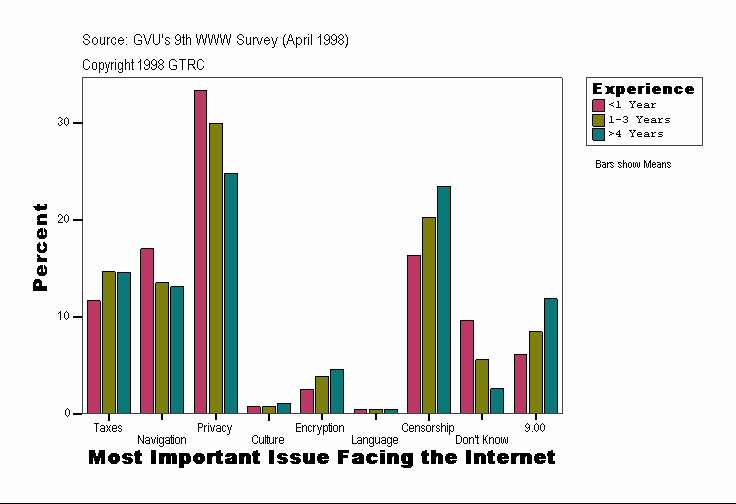 Source: GVU's 9th WWW Survey (April 1998)

Copyright 1998 GTRC

Experience
<1 Year
1-3 Years
>4 Years

Bars show Means

Percent

30
20
10
0

Taxes
Navigation
Privacy
Culture
Encryption
Language
Censorship
Don't Know
9.00

Most Important Issue Facing the Internet